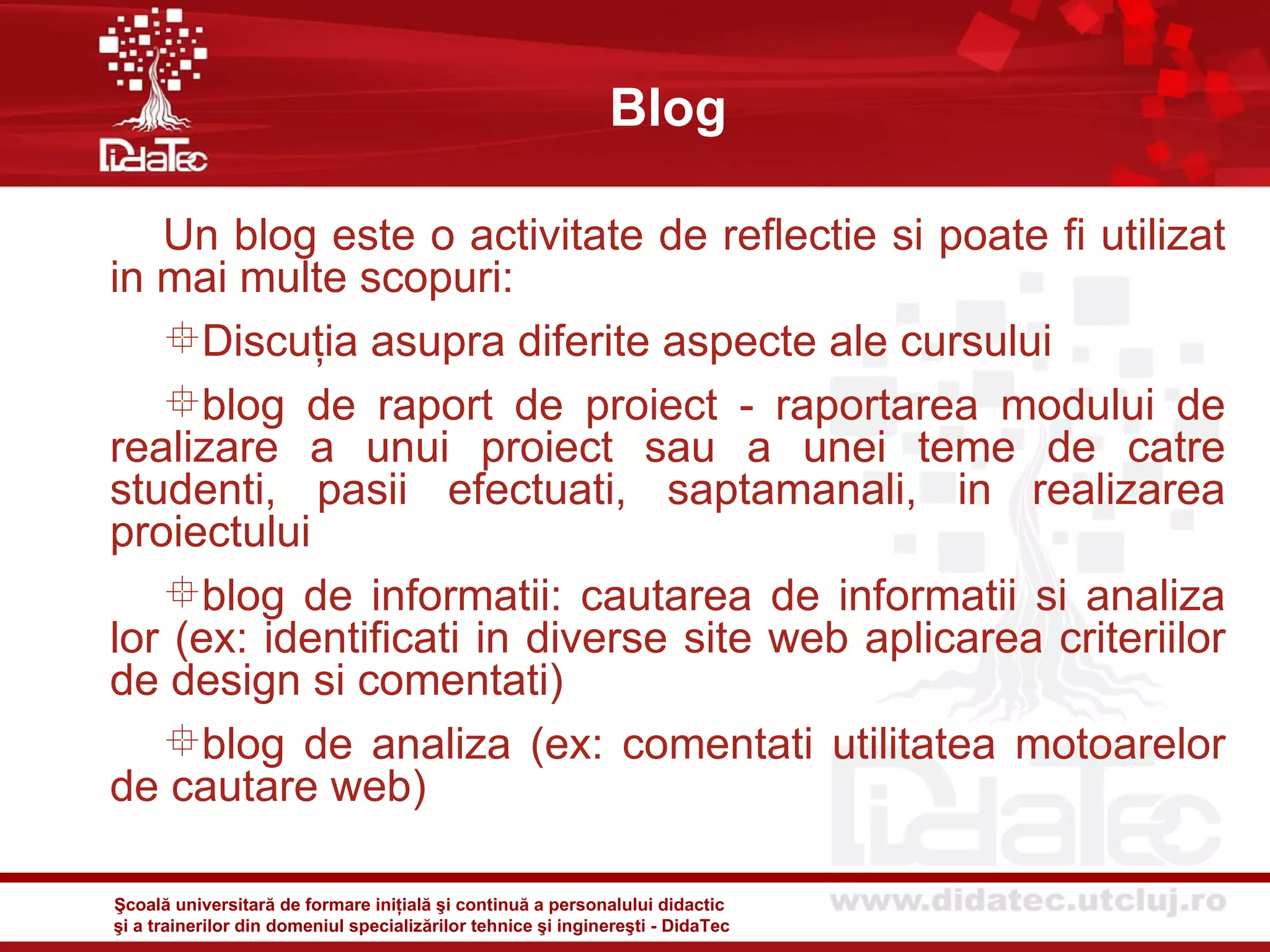 DidaTec

Blog

Un blog este o activitate de reflectie si poate fi utilizat in mai multe scopuri:

Discuția asupra diferite aspecte ale cursului

blog de raport de proiect - raportarea modului de realizare a unui proiect sau a unei teme de catre studenti, pasii efectuati, saptamanali, in realizarea proiectului

blog de informatii: cautarea de informatii si analiza lor (ex: identificati in diverse site web aplicarea criteriilor de design si comentati)

blog de analiza (ex: comentati utilitatea motoarelor de cautare web)

DidaTec

Şcoală universitară de formare inițială şi continuă a personalului didactic şi a trainerilor din domeniul specializărilor tehnice şi inginereşti - DidaTec

www.didatec.utcluj.ro